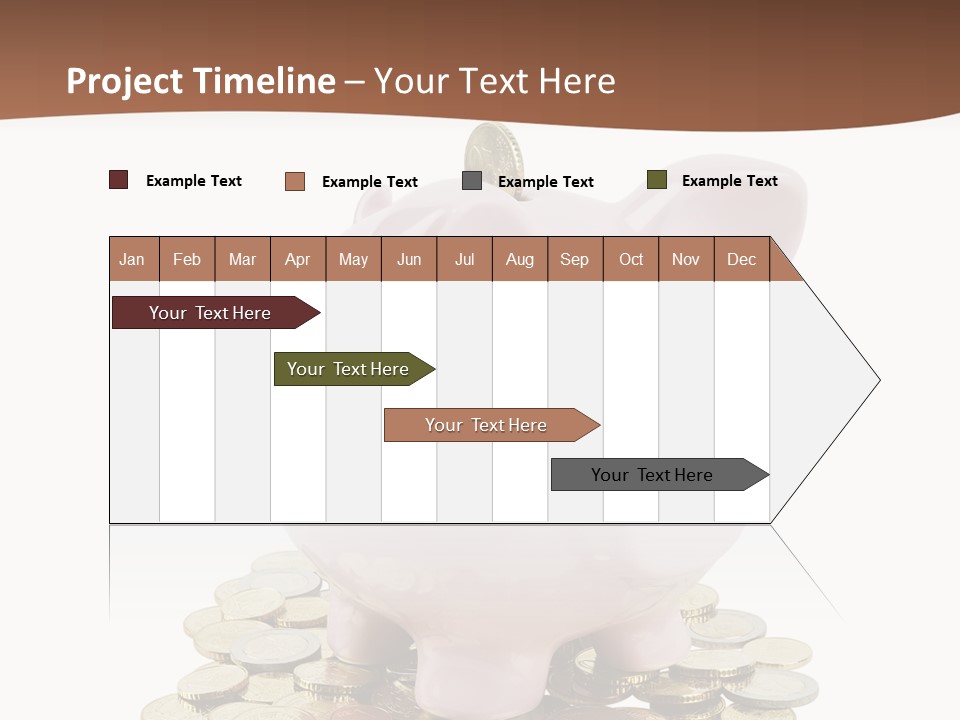 Project Timeline – Your Text Here

Example Text Example Text Example Text Example Text

| Jan | Feb | Mar | Apr | May | Jun | Jul | Aug | Sep | Oct | Nov | Dec |
|---|---|---|---|---|---|---|---|---|---|---|---|

Your Text Here

Your Text Here

Your Text Here

Your Text Here